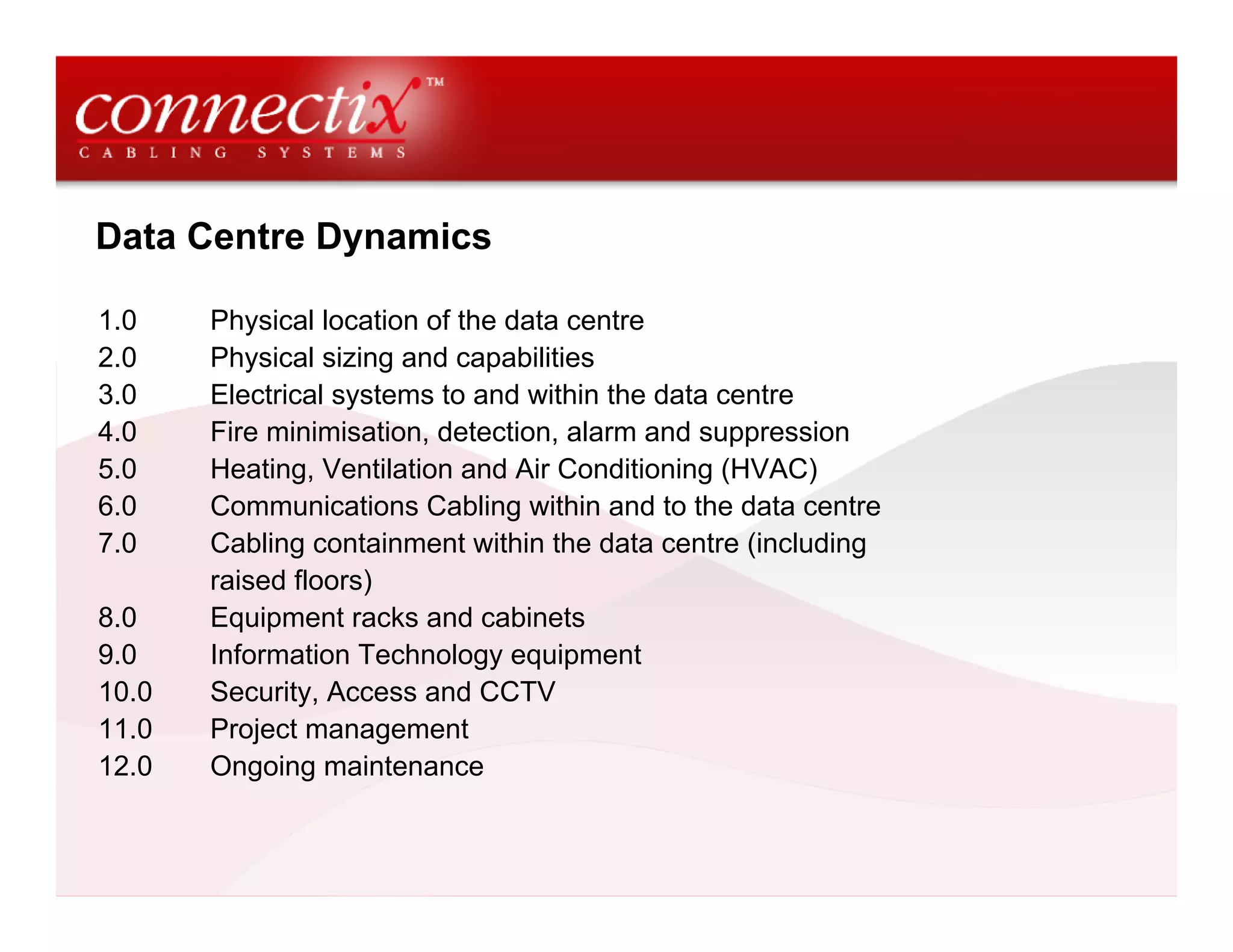 connectix™
CABLING SYSTEMS

Data Centre Dynamics

1.0 Physical location of the data centre
2.0 Physical sizing and capabilities
3.0 Electrical systems to and within the data centre
4.0 Fire minimisation, detection, alarm and suppression
5.0 Heating, Ventilation and Air Conditioning (HVAC)
6.0 Communications Cabling within and to the data centre
7.0 Cabling containment within the data centre (including raised floors)
8.0 Equipment racks and cabinets
9.0 Information Technology equipment
10.0 Security, Access and CCTV
11.0 Project management
12.0 Ongoing maintenance